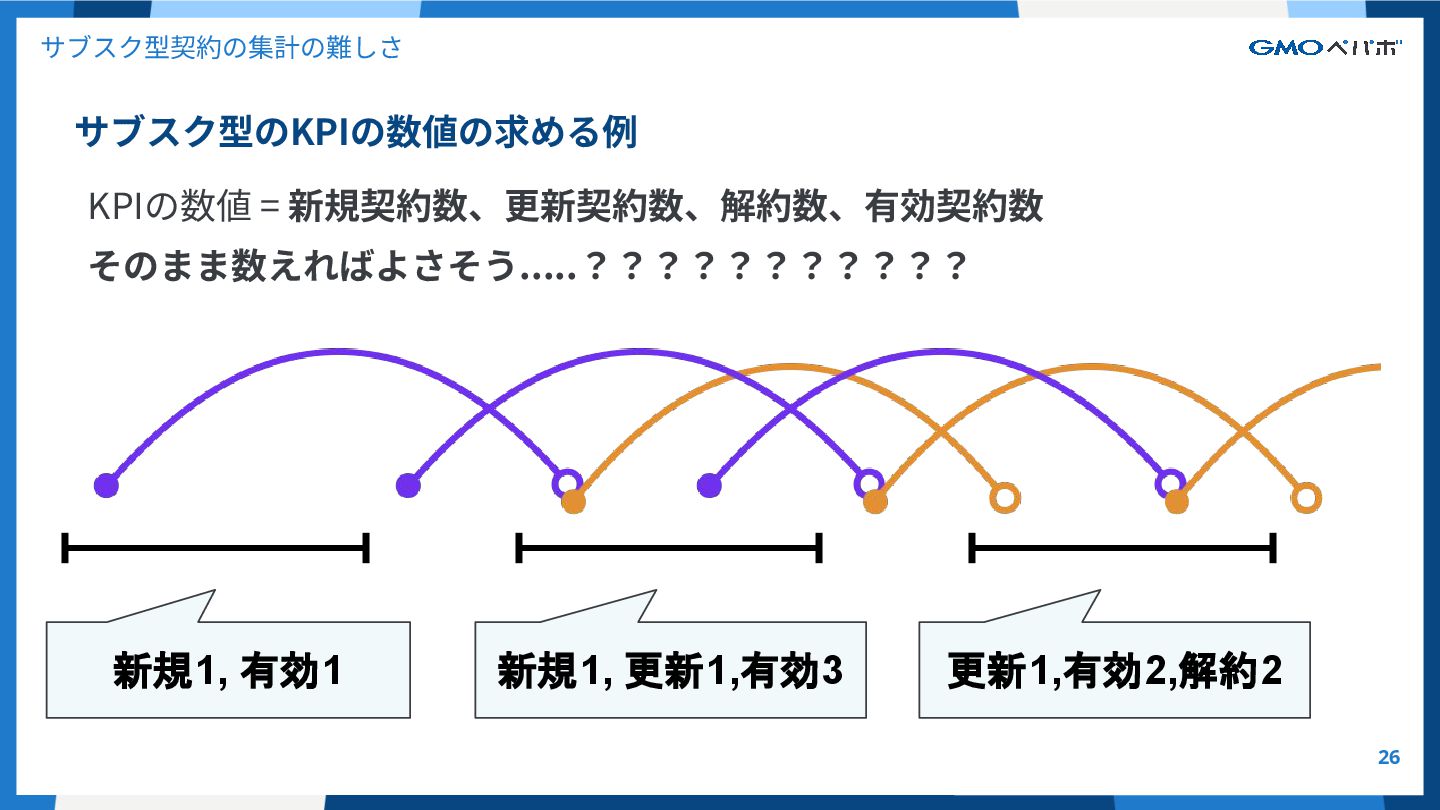 サブスク型契約の集計の難しさ

GMOペパボ

サブスク型のKPIの数値の求める例

KPIの数値 = 新規契約数、更新契約数、解約数、有効契約数

そのまま数えればよさそう.....？？？？？？？？？？？

新規1, 有効1

新規1, 更新1,有効3

更新1,有効2,解約2

26